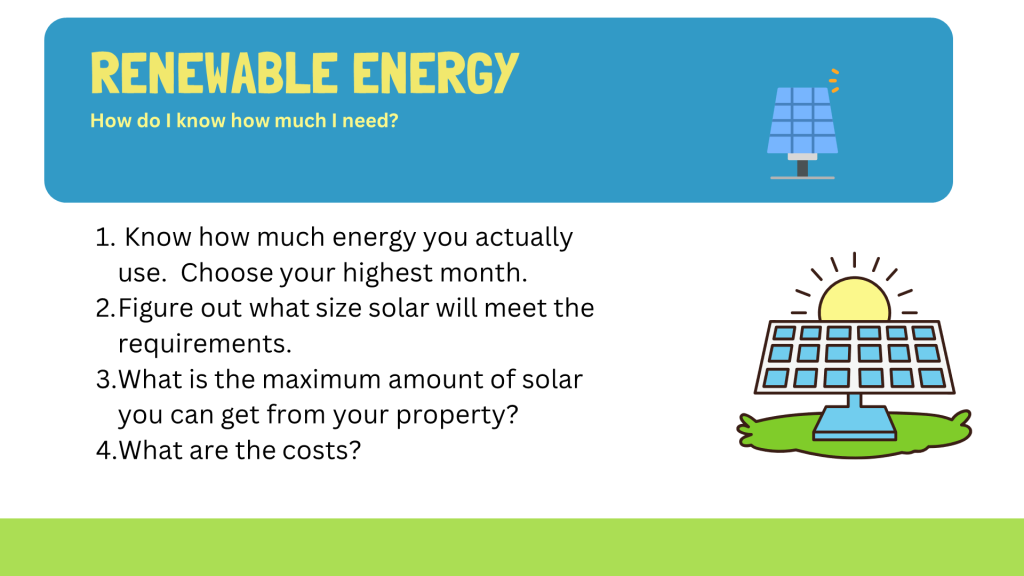 RENEWABLE ENERGY

How do I know how much I need?

1. Know how much energy you actually use. Choose your highest month.
2. Figure out what size solar will meet the requirements.
3. What is the maximum amount of solar you can get from your property?
4. What are the costs?